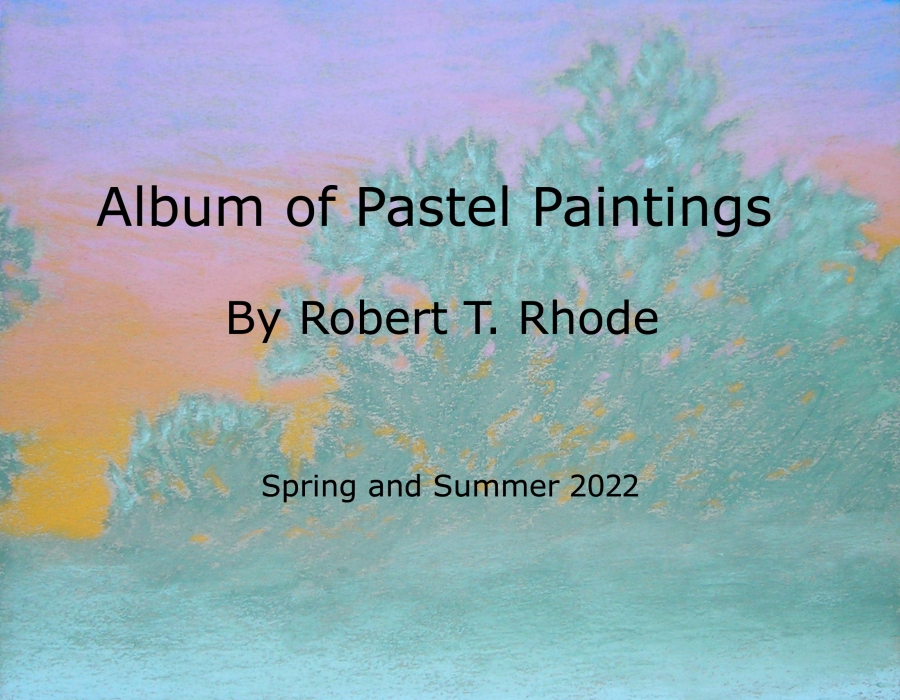 Album of Pastel Paintings

By Robert T. Rhode

Spring and Summer 2022